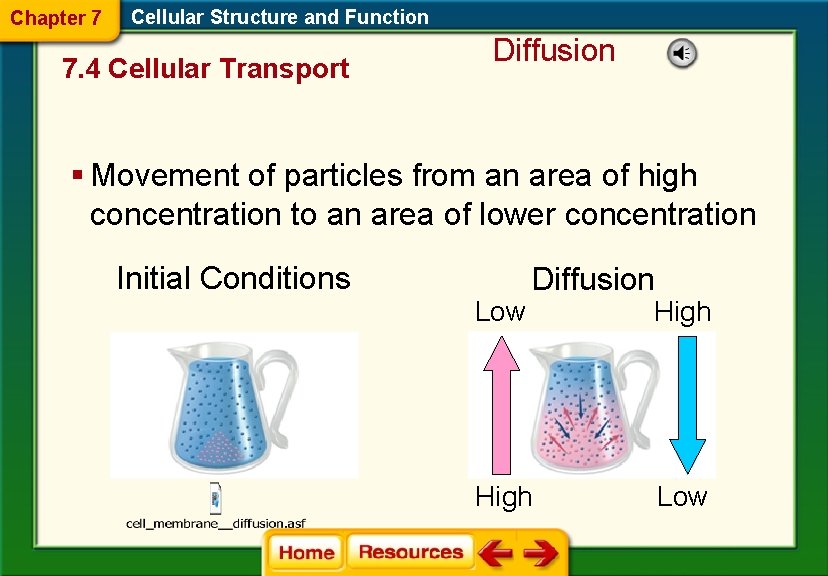 Chapter 7 Cellular Structure and Function

7.4 Cellular Transport

Diffusion

▪ Movement of particles from an area of high concentration to an area of lower concentration

Initial Conditions

Diffusion

Low

High

High

Low

cell_membrane__diffusion.asf

Home

Resources